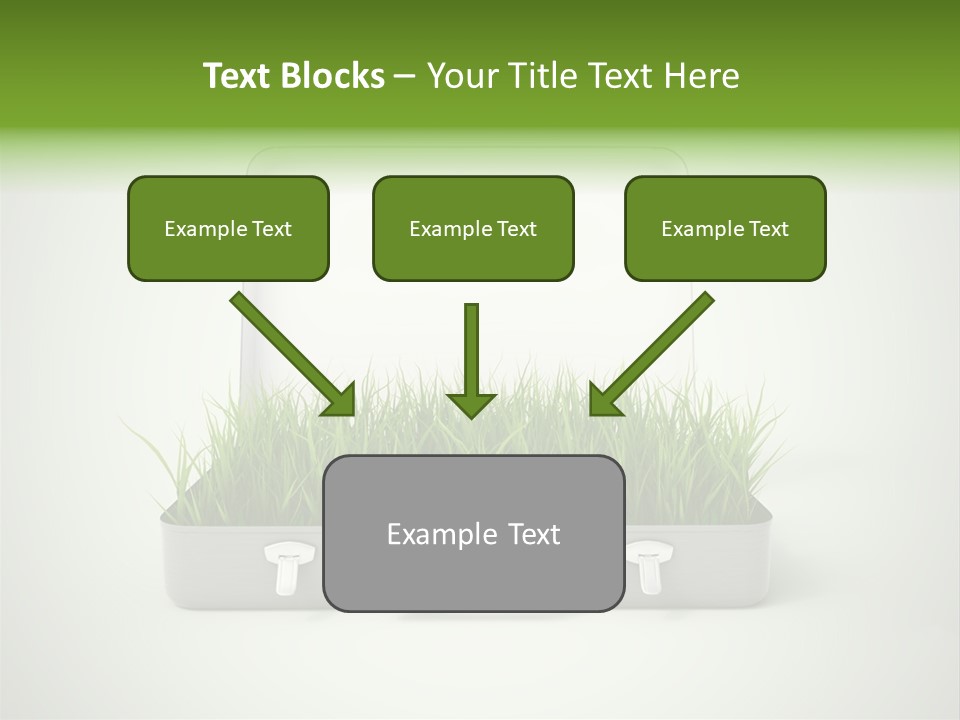 Text Blocks – Your Title Text Here

Example Text

Example Text

Example Text

Example Text